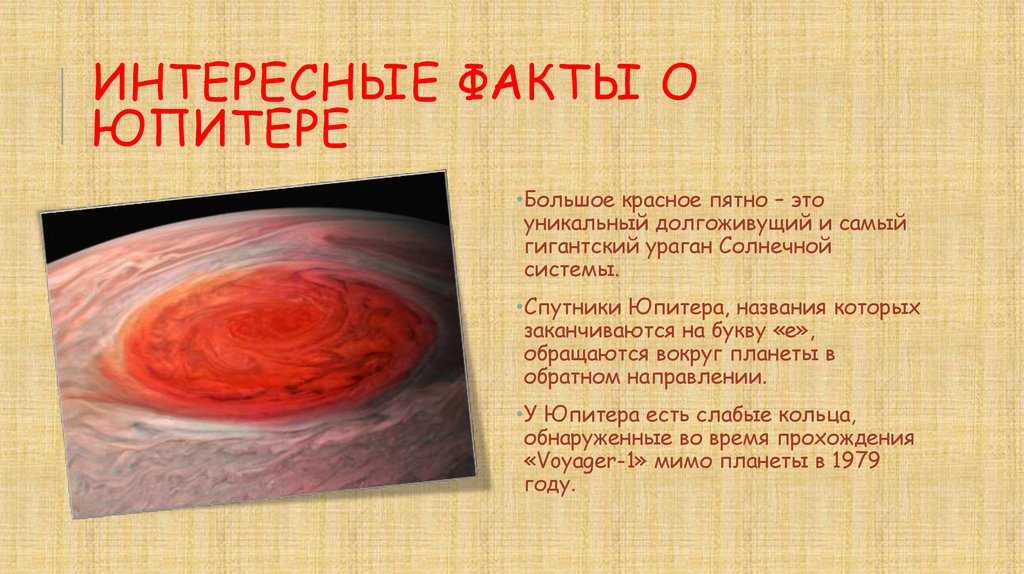 ИНТЕРЕСНЫЕ ФАКТЫ О ЮПИТЕРЕ

•Большое красное пятно – это уникальный долгоживущий и самый гигантский ураган Солнечной системы.

•Спутники Юпитера, названия которых заканчиваются на букву «е», обращаются вокруг планеты в обратном направлении.

•У Юпитера есть слабые кольца, обнаруженные во время прохождения «Voyager-1» мимо планеты в 1979 году.